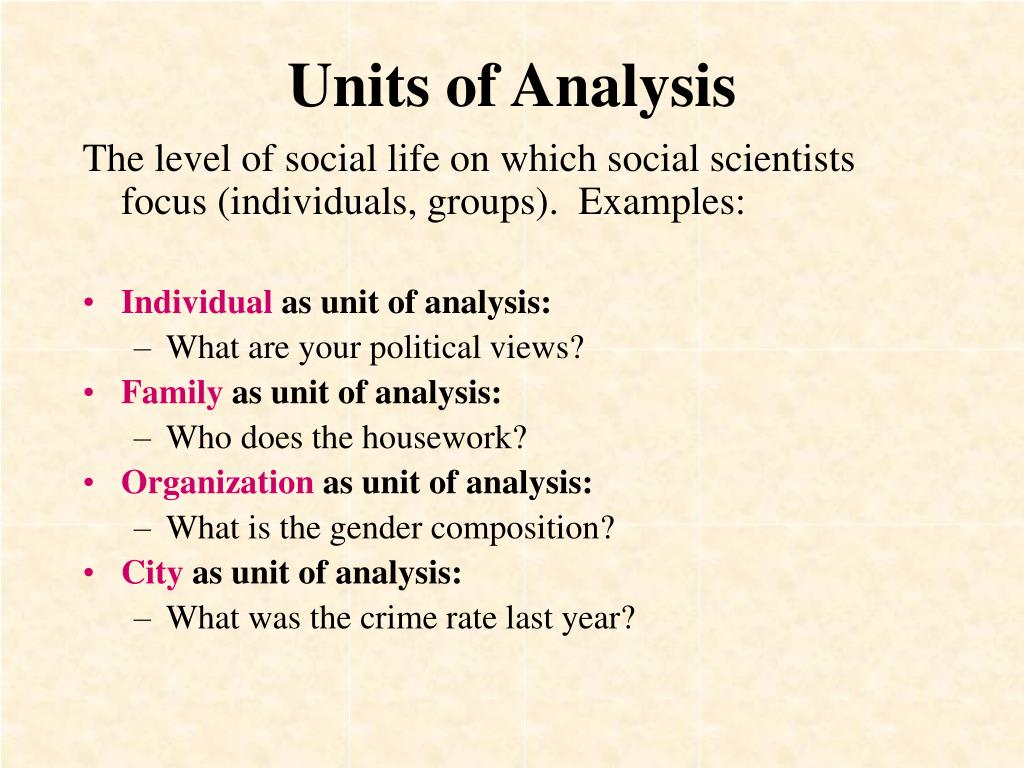 Units of Analysis

The level of social life on which social scientists focus (individuals, groups). Examples:

• Individual as unit of analysis:
– What are your political views?
• Family as unit of analysis:
– Who does the housework?
• Organization as unit of analysis:
– What is the gender composition?
• City as unit of analysis:
– What was the crime rate last year?